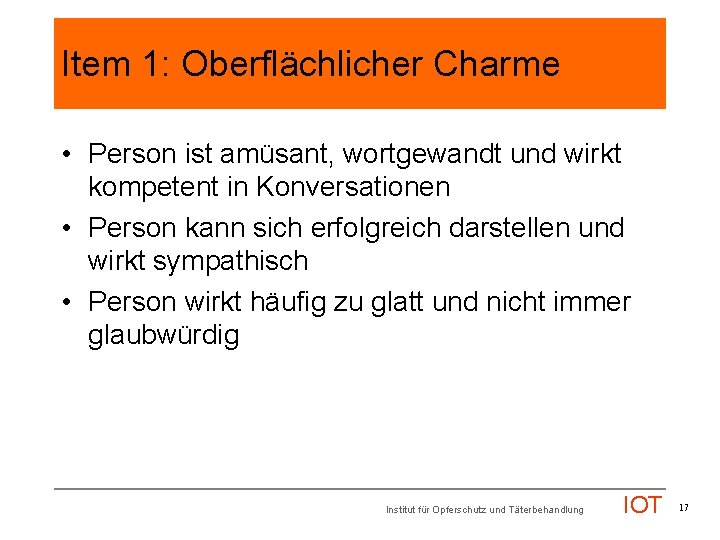 Item 1: Oberflächlicher Charme

• Person ist amüsant, wortgewandt und wirkt kompetent in Konversationen

• Person kann sich erfolgreich darstellen und wirkt sympathisch

• Person wirkt häufig zu glatt und nicht immer glaubwürdig

Institut für Opferschutz und Täterbehandlung IOT 17